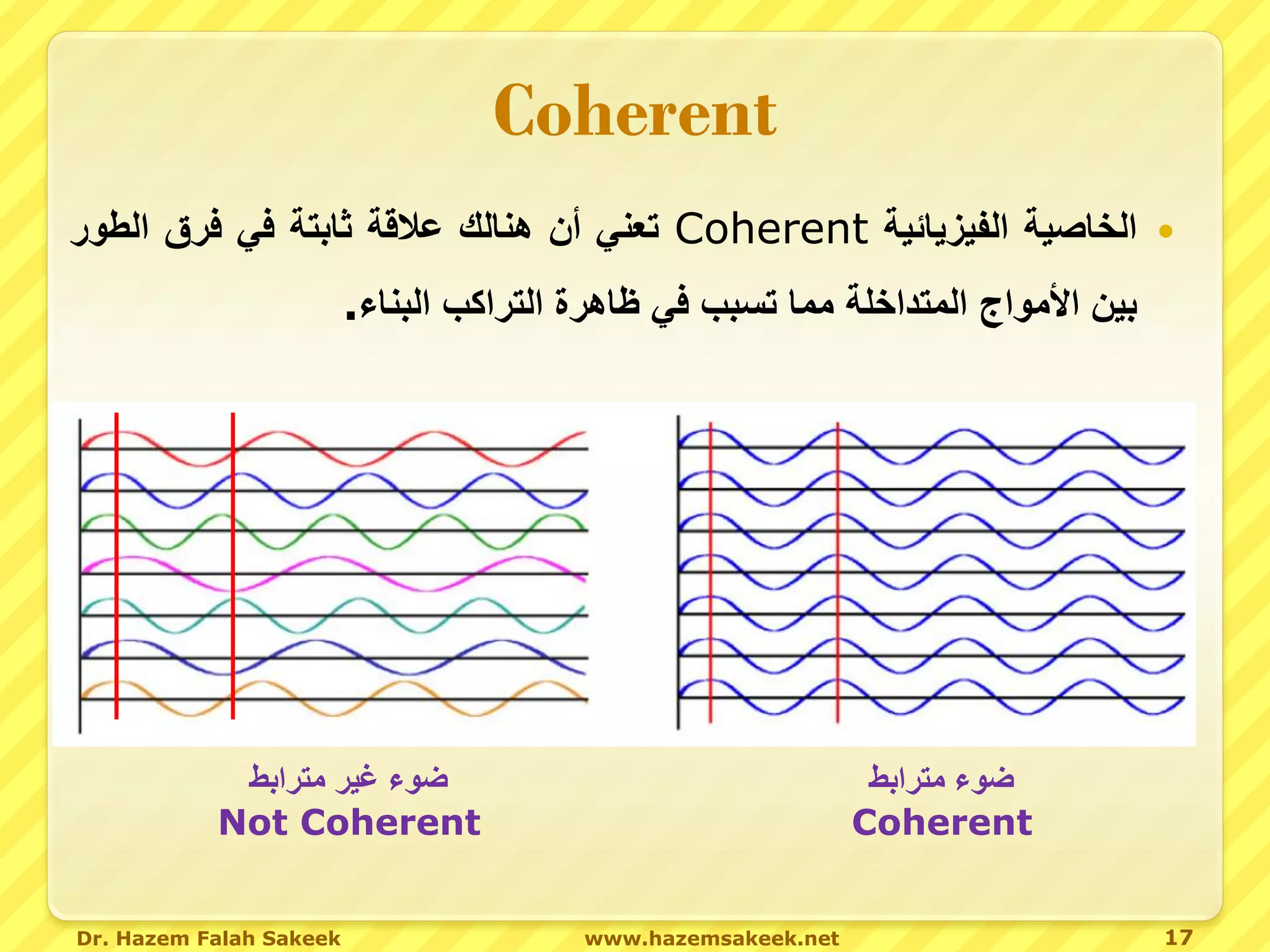 Coherent

• الخاصية الفيزيائية Coherent تعني أن هنالك علاقة ثابتة في فرق الطور بين الأمواج المتداخلة مما تسبب في ظاهرة التراكب البناء.

ضوء غير مترابط
Not Coherent

ضوء مترابط
Coherent

Dr. Hazem Falah Sakeek www.hazemsakeek.net 17